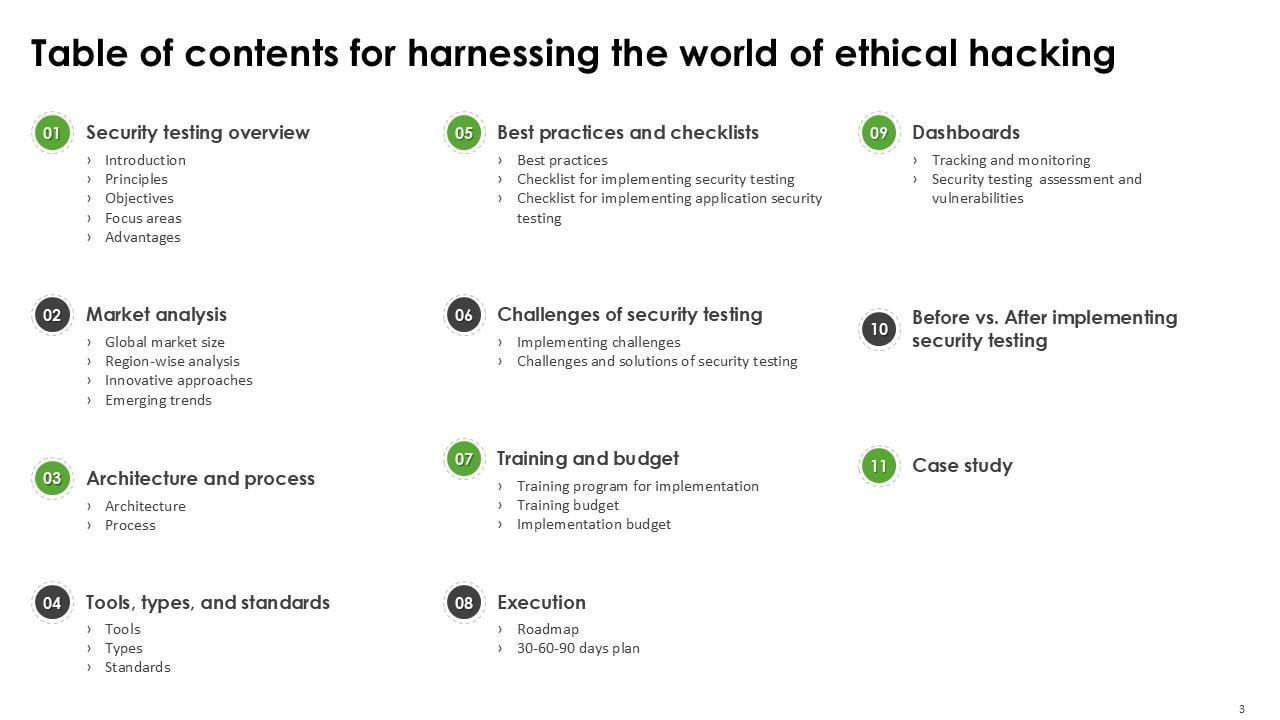 Table of contents for harnessing the world of ethical hacking

01 Security testing overview
› Introduction
› Principles
› Objectives
› Focus areas
› Advantages

02 Market analysis
› Global market size
› Region-wise analysis
› Innovative approaches
› Emerging trends

03 Architecture and process
› Architecture
› Process

04 Tools, types, and standards
› Tools
› Types
› Standards

05 Best practices and checklists
› Best practices
› Checklist for implementing security testing
› Checklist for implementing application security testing

06 Challenges of security testing
› Implementing challenges
› Challenges and solutions of security testing

07 Training and budget
› Training program for implementation
› Training budget
› Implementation budget

08 Execution
› Roadmap
› 30-60-90 days plan

09 Dashboards
› Tracking and monitoring
› Security testing assessment and vulnerabilities

10 Before vs. After implementing security testing

11 Case study

3